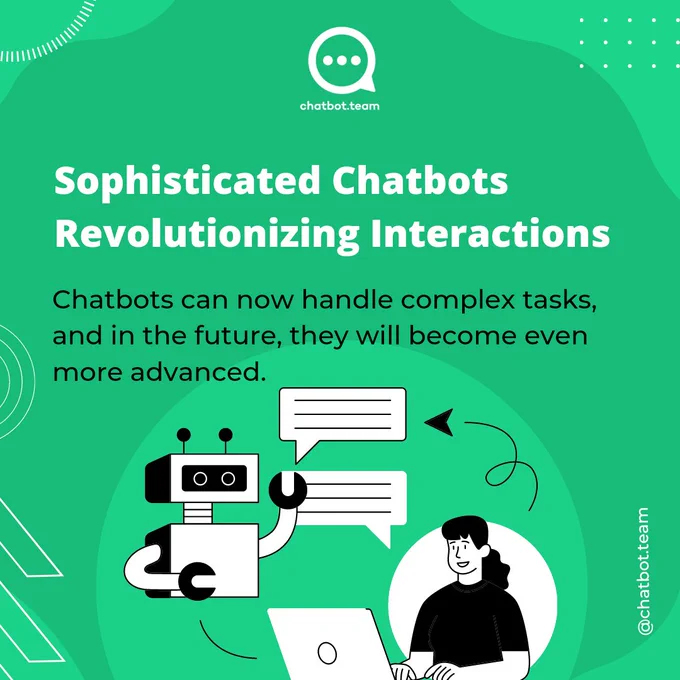 chatbot.team

Sophisticated Chatbots Revolutionizing Interactions

Chatbots can now handle complex tasks, and in the future, they will become even more advanced.

@chatbot.team